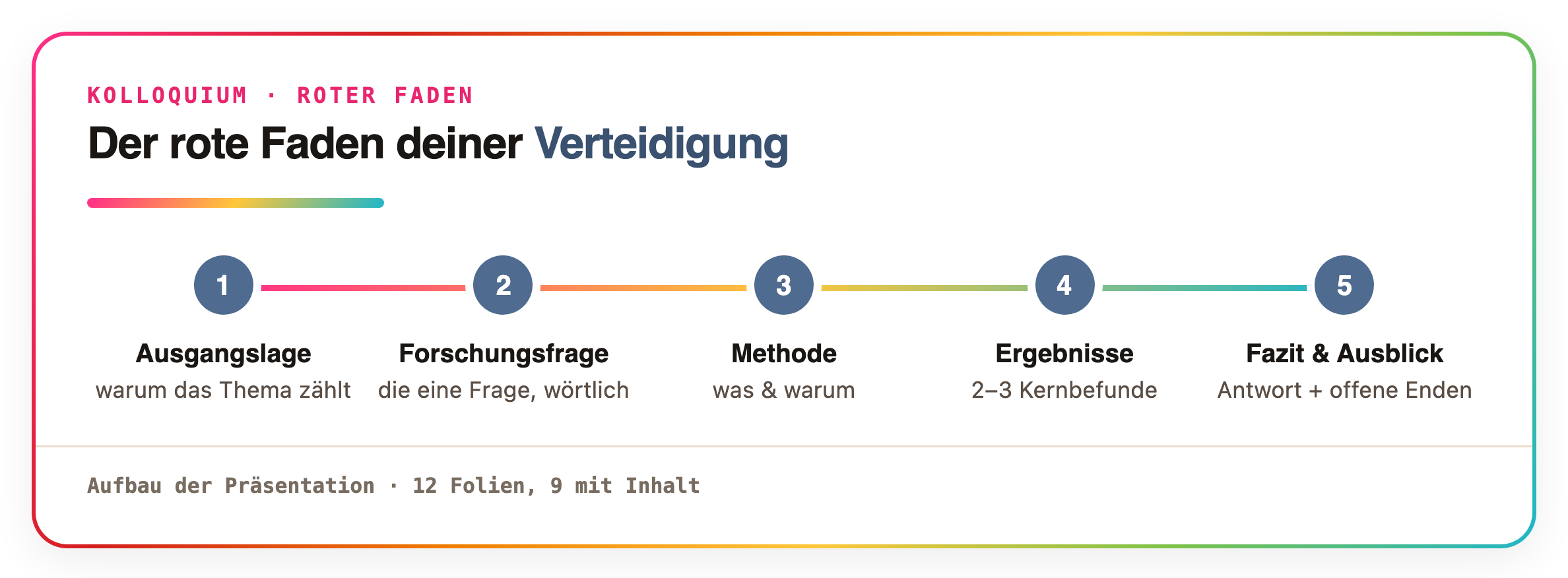 KOLLOQUIUM · ROTER FADEN

Der rote Faden deiner Verteidigung

1
Ausgangslage
warum das Thema zählt

2
Forschungsfrage
die eine Frage, wörtlich

3
Methode
was & warum

4
Ergebnisse
2–3 Kernbefunde

5
Fazit & Ausblick
Antwort + offene Enden

Aufbau der Präsentation · 12 Folien, 9 mit Inhalt